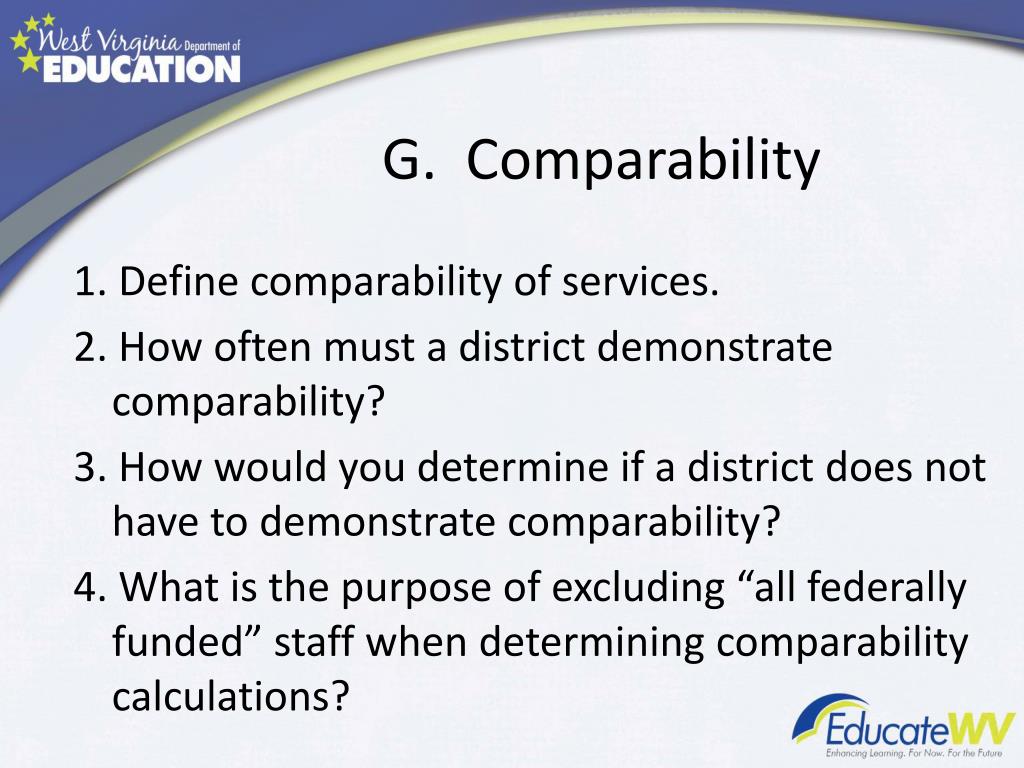 West Virginia Department of EDUCATION

G. Comparability

1. Define comparability of services.

2. How often must a district demonstrate comparability?

3. How would you determine if a district does not have to demonstrate comparability?

4. What is the purpose of excluding “all federally funded” staff when determining comparability calculations?

EducateWV
Enhancing Learning. For Now. For the Future